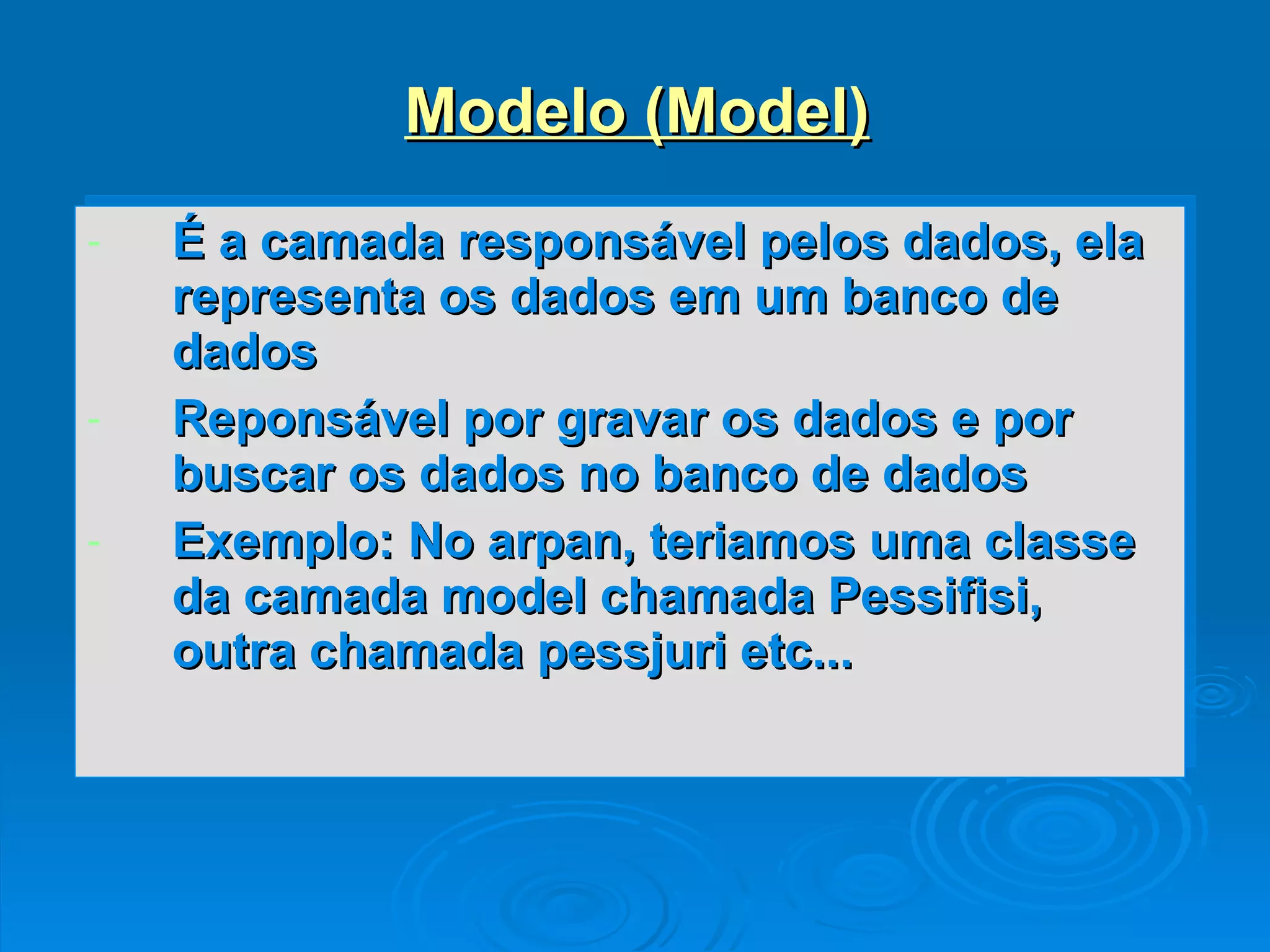 Modelo (Model)

- É a camada responsável pelos dados, ela representa os dados em um banco de dados
- Reponsável por gravar os dados e por buscar os dados no banco de dados
- Exemplo: No arpan, teriamos uma classe da camada model chamada Pessifisi, outra chamada pessjuri etc...